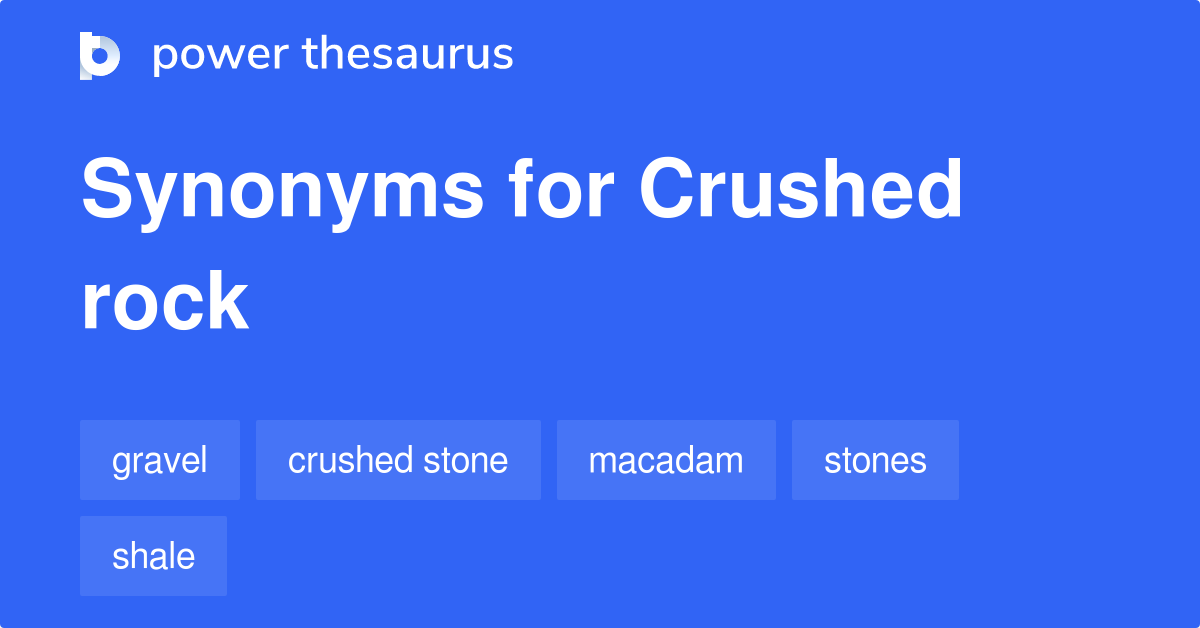 power thesaurus

Synonyms for Crushed rock

gravel
crushed stone
macadam
stones
shale